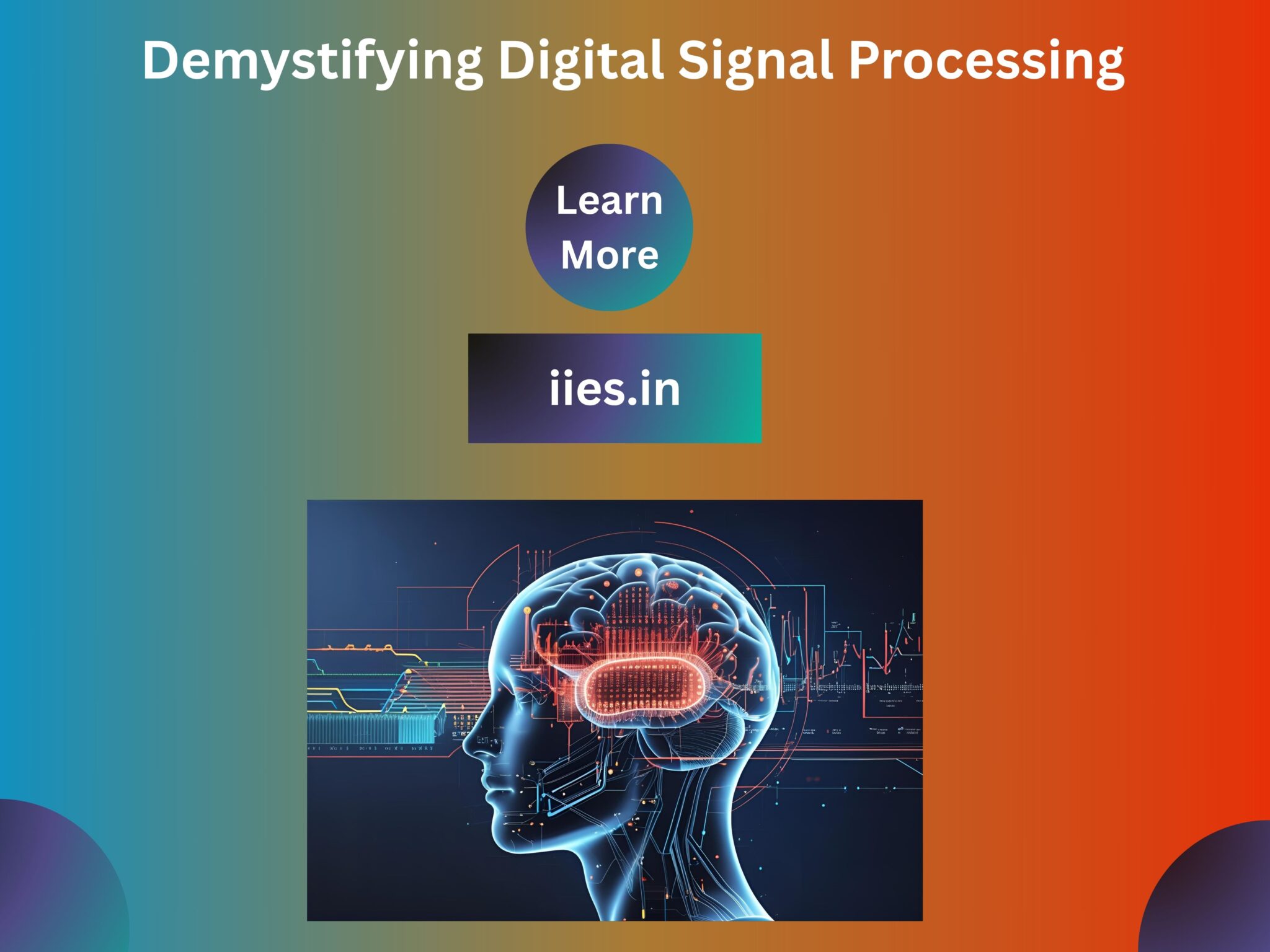 Demystifying Digital Signal Processing

Learn More

iies.in